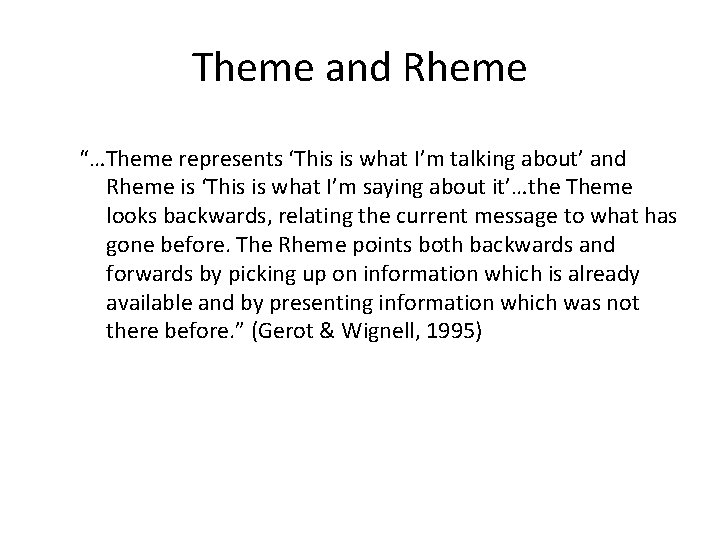 Theme and Rheme

“…Theme represents ‘This is what I’m talking about’ and Rheme is ‘This is what I’m saying about it’…the Theme looks backwards, relating the current message to what has gone before. The Rheme points both backwards and forwards by picking up on information which is already available and by presenting information which was not there before.” (Gerot & Wignell, 1995)